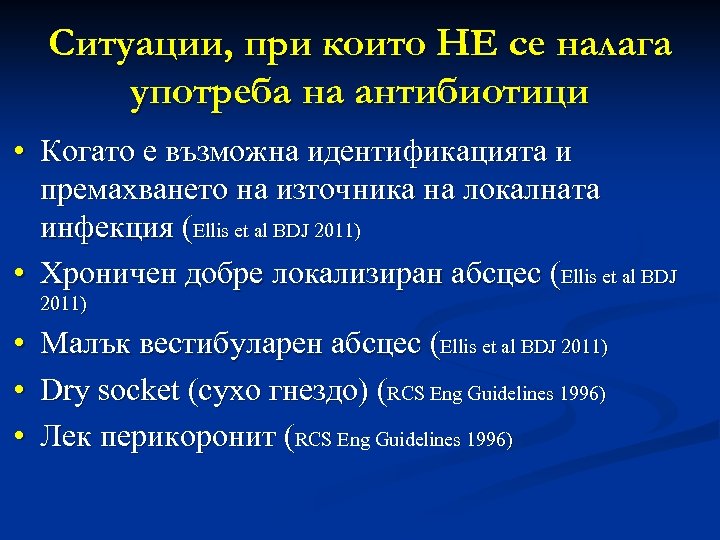 Ситуации, при които НЕ се налага употреба на антибиотици

• Когато е възможна идентификацията и премахването на източника на локалната инфекция (Ellis et al BDJ 2011)
• Хроничен добре локализиран абсцес (Ellis et al BDJ 2011)
• Малък вестибуларен абсцес (Ellis et al BDJ 2011)
• Dry socket (сухо гнездо) (RCS Eng Guidelines 1996)
• Лек перикоронит (RCS Eng Guidelines 1996)